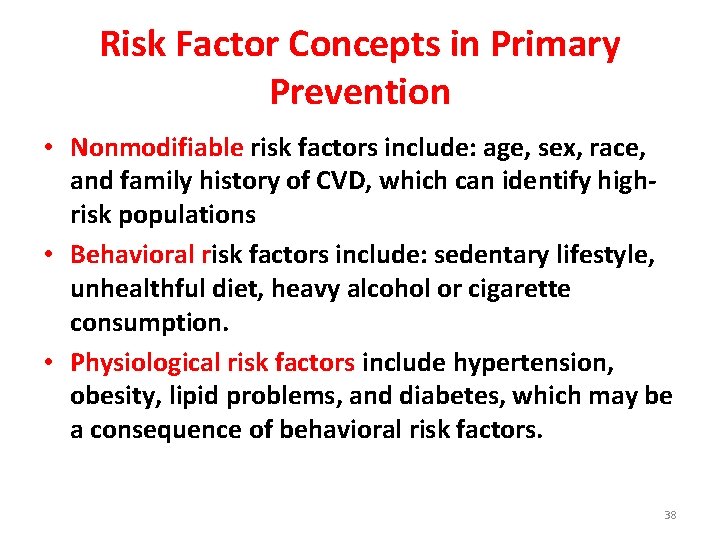 Risk Factor Concepts in Primary Prevention

• Nonmodifiable risk factors include: age, sex, race, and family history of CVD, which can identify high-risk populations

• Behavioral risk factors include: sedentary lifestyle, unhealthful diet, heavy alcohol or cigarette consumption.

• Physiological risk factors include hypertension, obesity, lipid problems, and diabetes, which may be a consequence of behavioral risk factors.

38